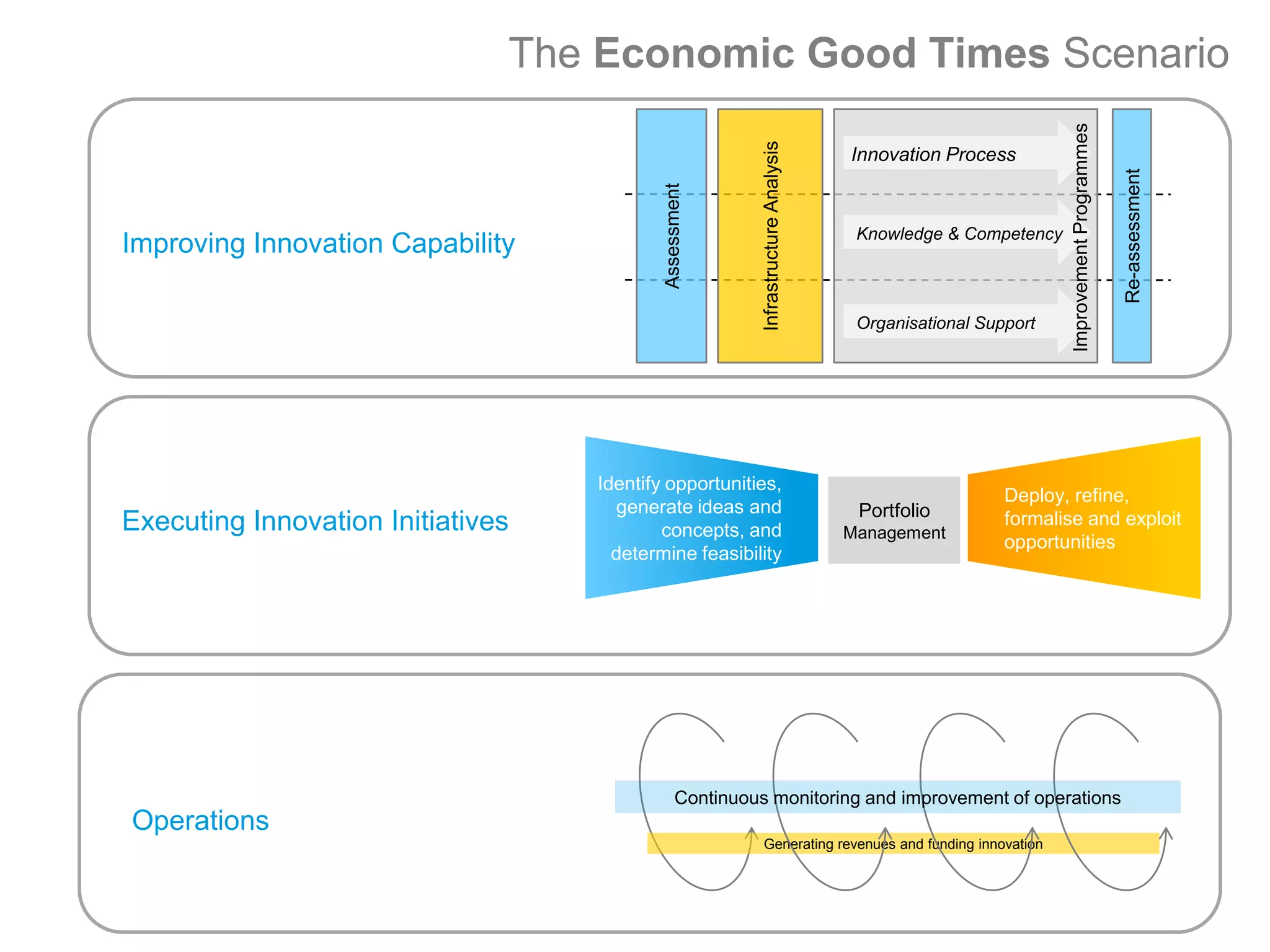 The Economic Good Times Scenario

Improving Innovation Capability

Assessment

Infrastructure Analysis

Innovation Process

Knowledge & Competency

Organisational Support

Improvement Programmes

Re-assessment

Executing Innovation Initiatives

Identify opportunities, generate ideas and concepts, and determine feasibility

Portfolio Management

Deploy, refine, formalise and exploit opportunities

Operations

Continuous monitoring and improvement of operations

Generating revenues and funding innovation